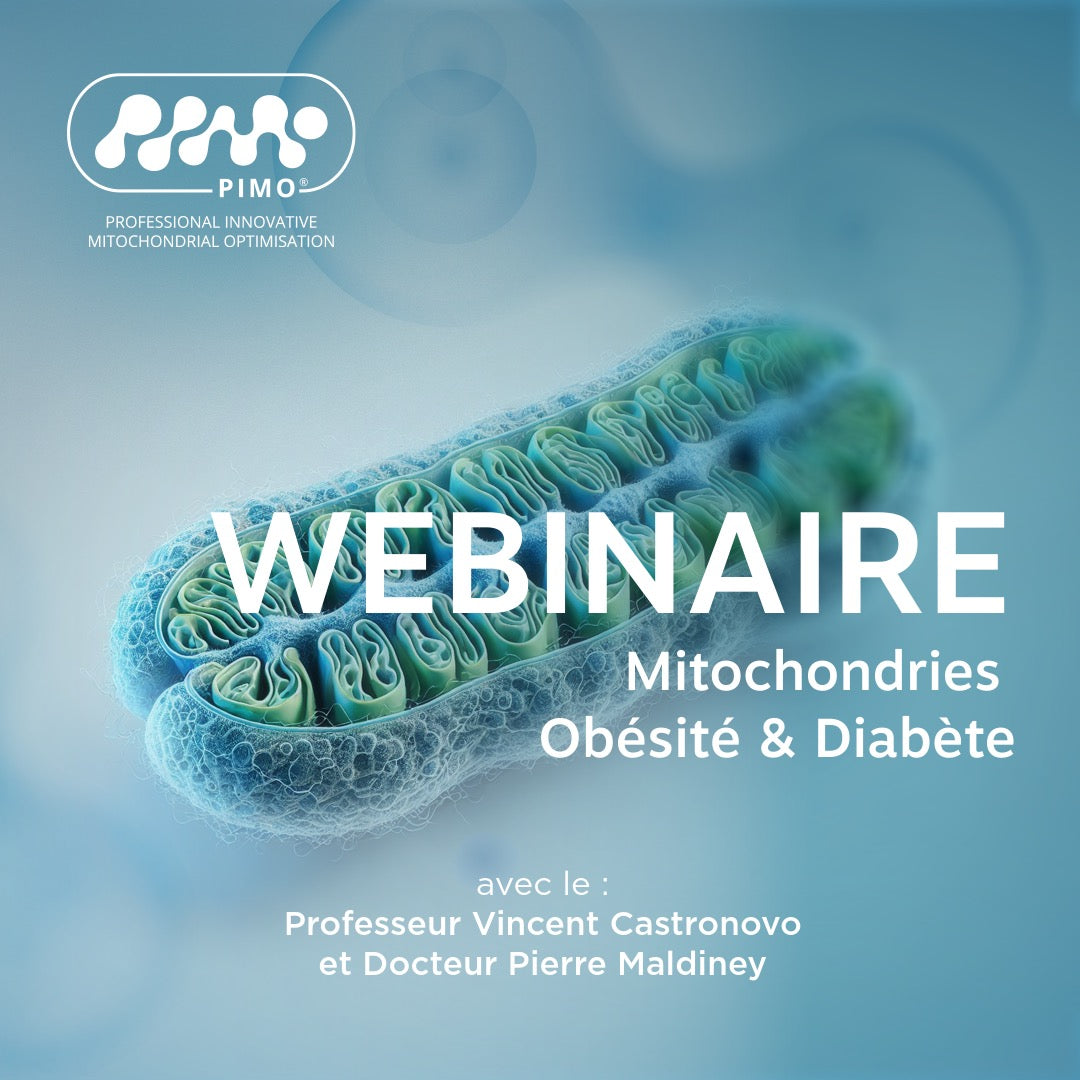 PIMO®
PROFESSIONAL INNOVATIVE MITOCHONDRIAL OPTIMISATION

WEBINAIRE
Mitochondries
Obésité & Diabète

avec le :
Professeur Vincent Castronovo
et Docteur Pierre Maldiney